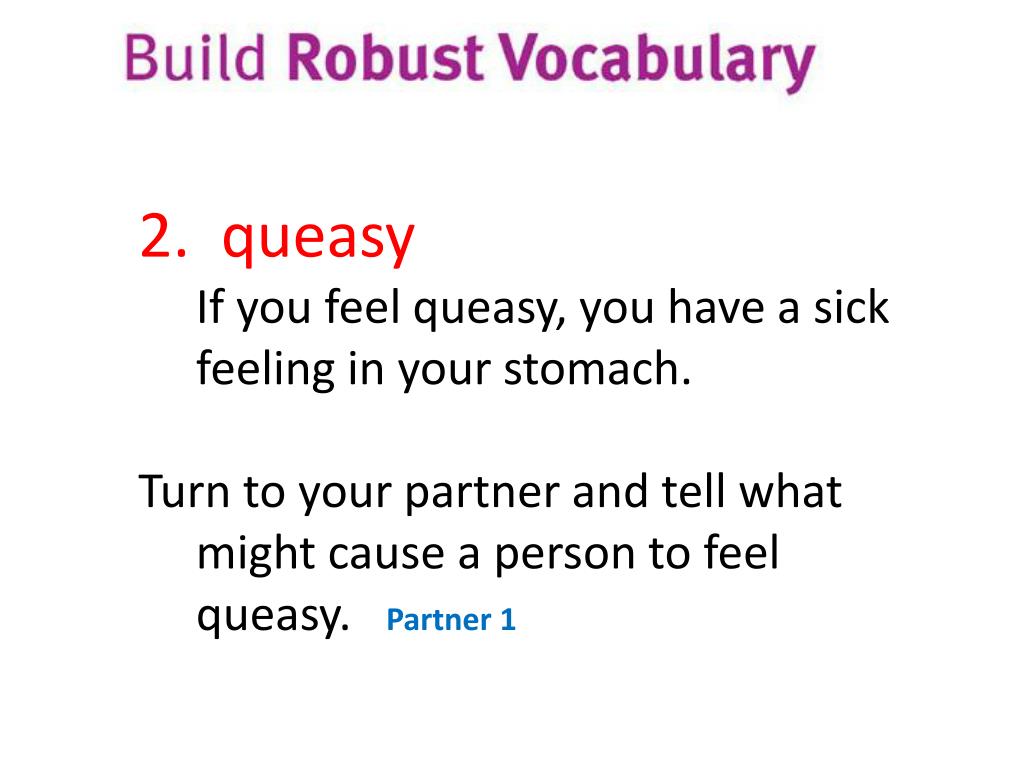 Build Robust Vocabulary

2. queasy
If you feel queasy, you have a sick feeling in your stomach.

Turn to your partner and tell what might cause a person to feel queasy. Partner 1